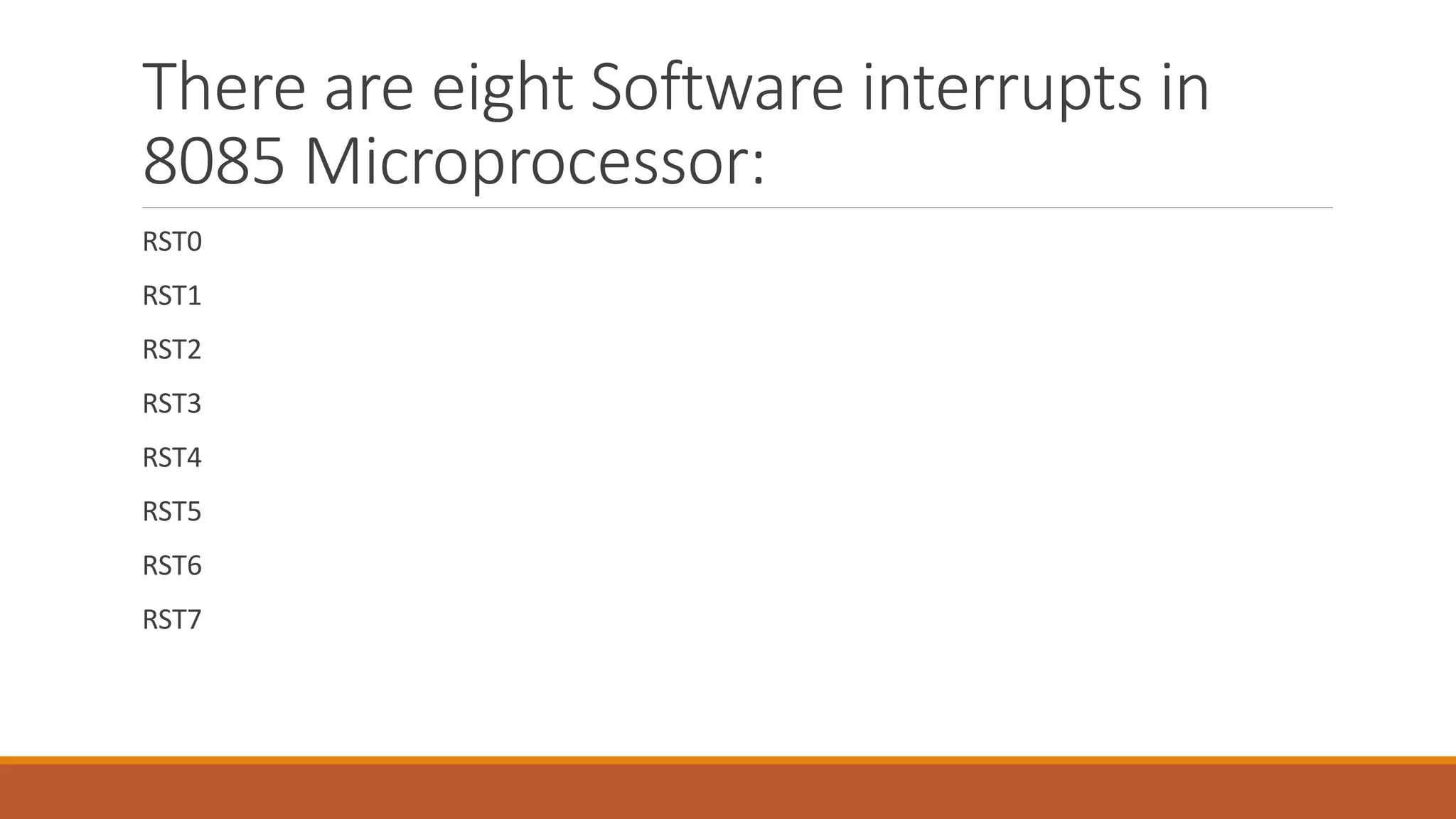 There are eight Software interrupts in 8085 Microprocessor:

RST0

RST1

RST2

RST3

RST4

RST5

RST6

RST7